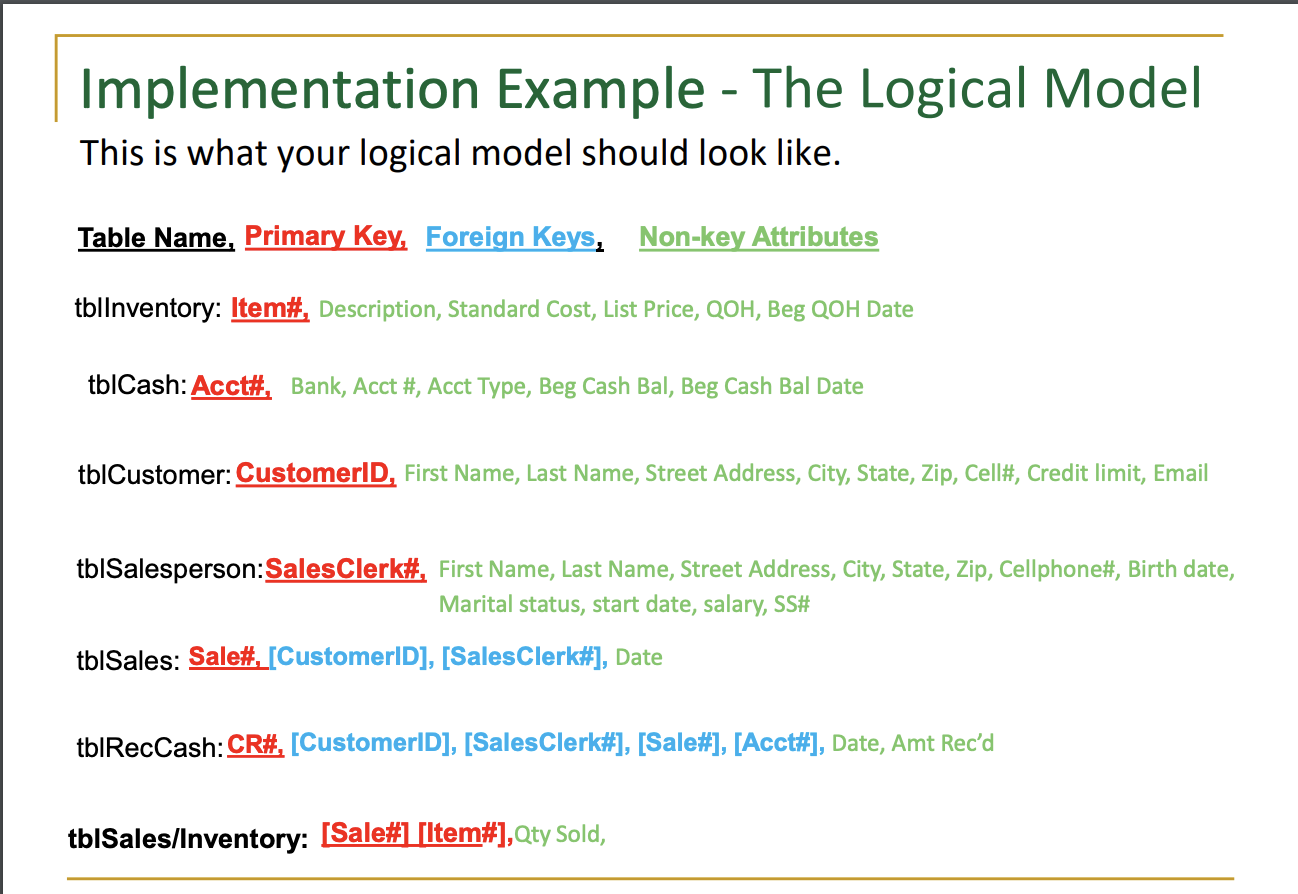 Implementation Example - The Logical Model

This is what your logical model should look like.

Table Name, Primary Key, Foreign Keys, Non-key Attributes

tblInventory: Item#, Description, Standard Cost, List Price, QOH, Beg QOH Date

tblCash: Acct#, Bank, Acct #, Acct Type, Beg Cash Bal, Beg Cash Bal Date

tblCustomer: CustomerID, First Name, Last Name, Street Address, City, State, Zip, Cell#, Credit limit, Email

tblSalesperson: SalesClerk#, First Name, Last Name, Street Address, City, State, Zip, Cellphone#, Birth date, Marital status, start date, salary, SS#

tblSales: Sale#, [CustomerID], [SalesClerk#], Date

tblRecCash: CR#, [CustomerID], [SalesClerk#], [Sale#], [Acct#], Date, Amt Rec'd

tblSales/Inventory: [Sale#] [Item#], Qty Sold,